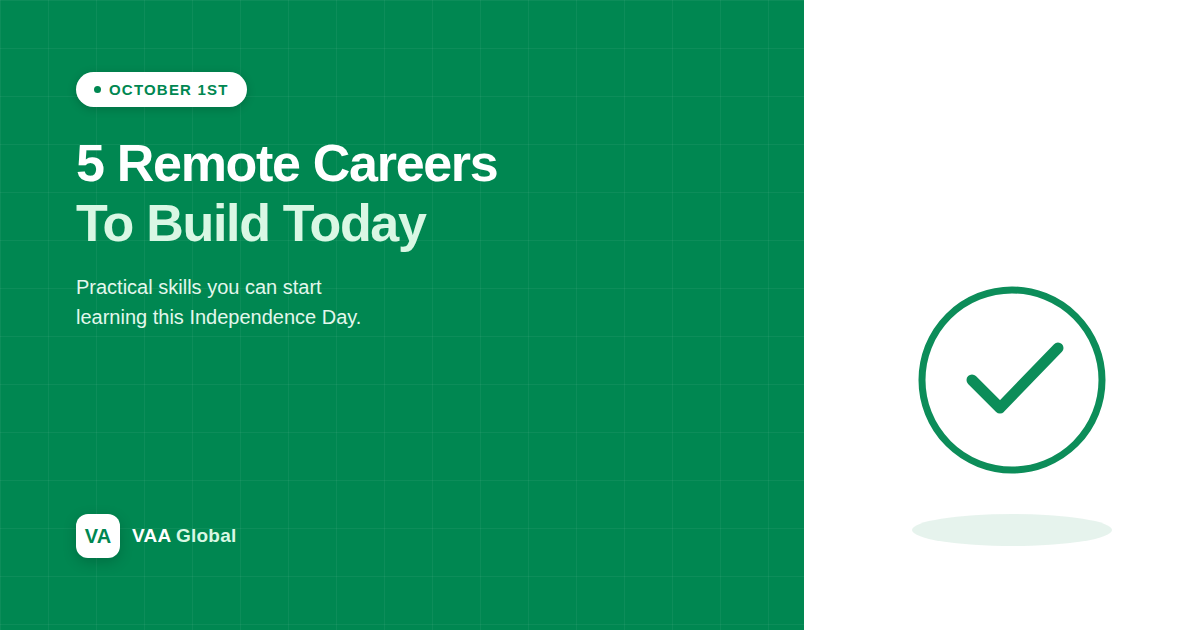 • OCTOBER 1ST

5 Remote Careers
To Build Today

Practical skills you can start learning this Independence Day.

VA

VAA Global